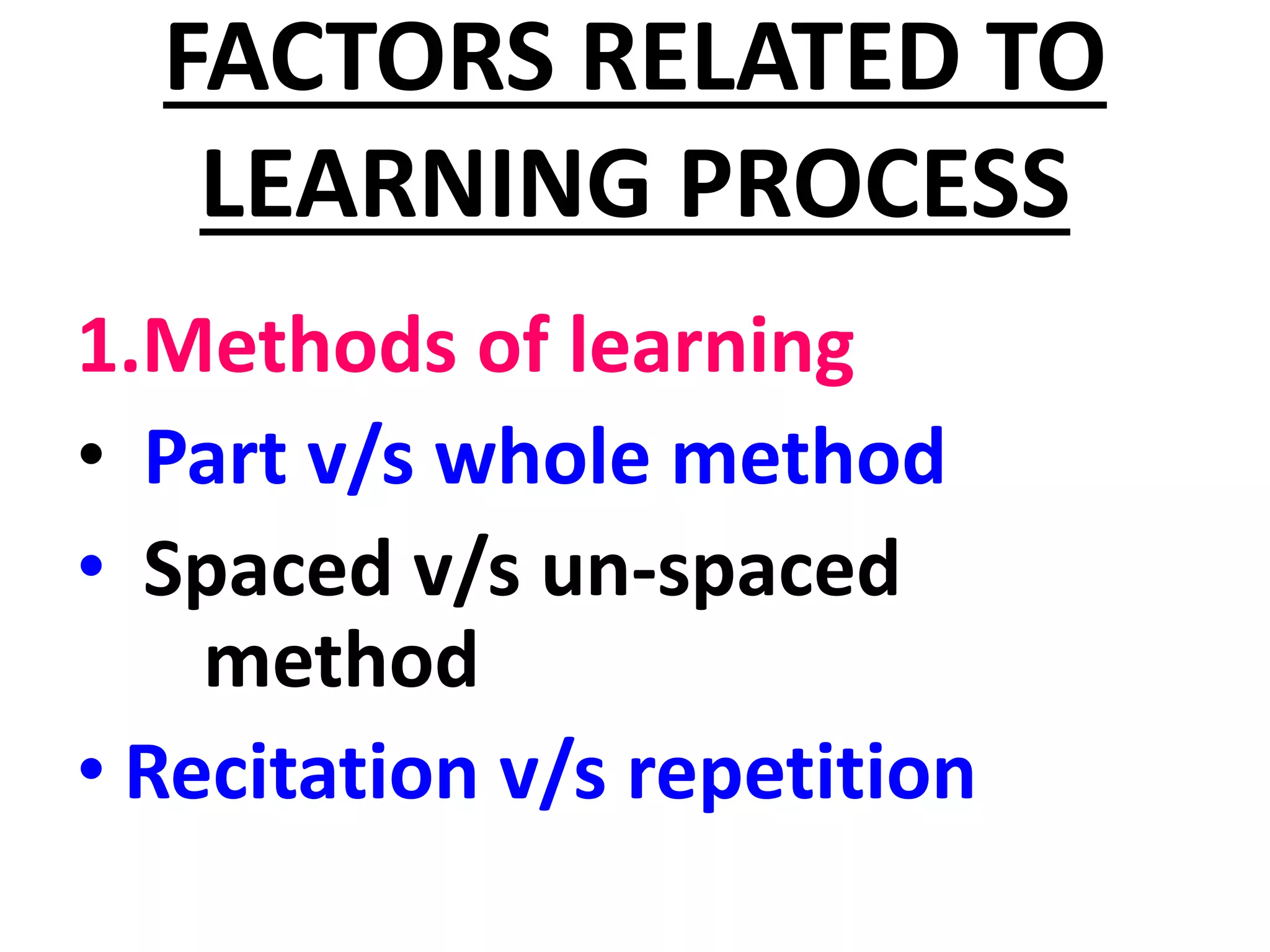 FACTORS RELATED TO LEARNING PROCESS

1.Methods of learning

• Part v/s whole method

• Spaced v/s un-spaced method

• Recitation v/s repetition